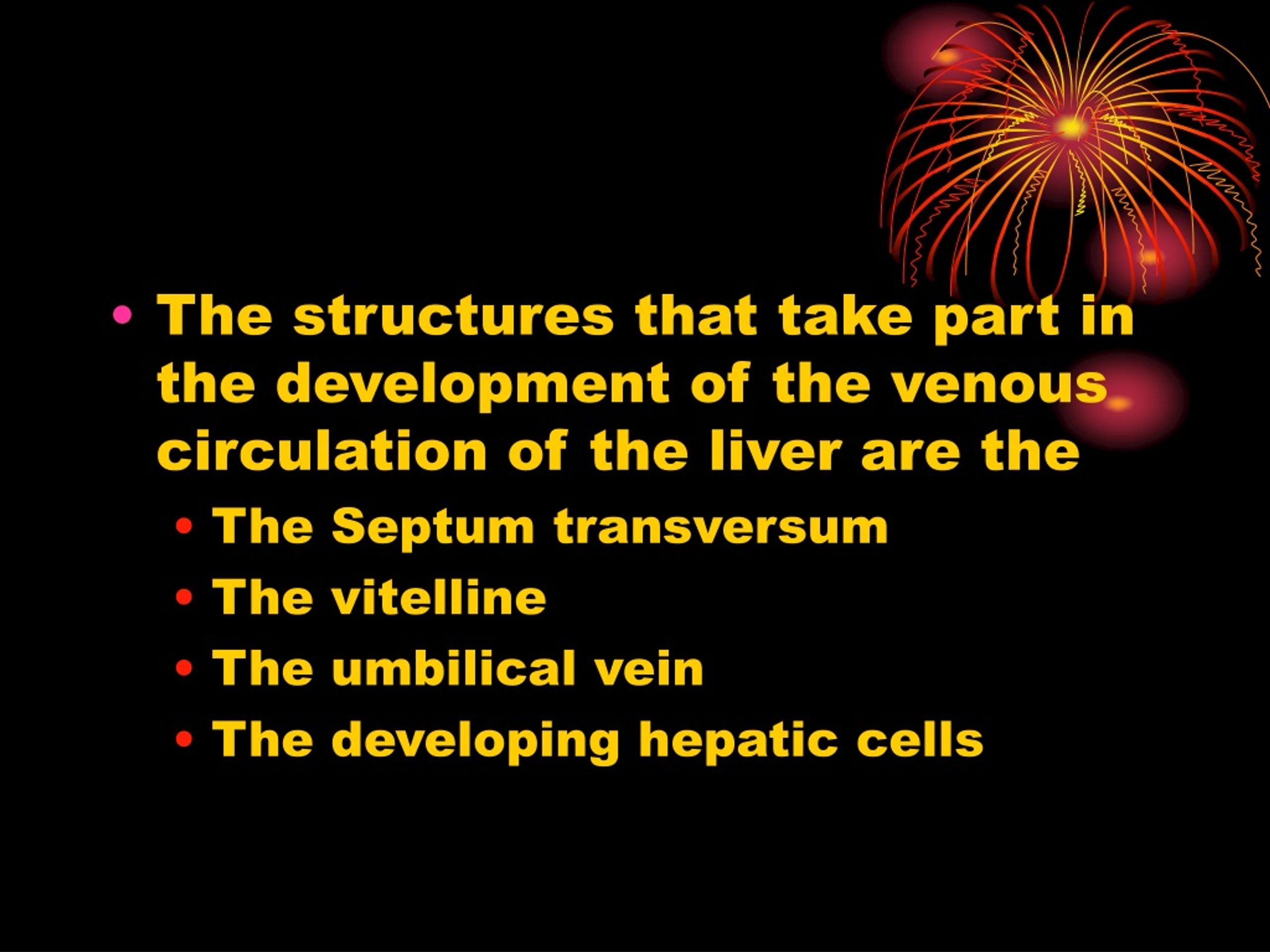 • The structures that take part in the development of the venous circulation of the liver are the
  • The Septum transversum
  • The vitelline
  • The umbilical vein
  • The developing hepatic cells